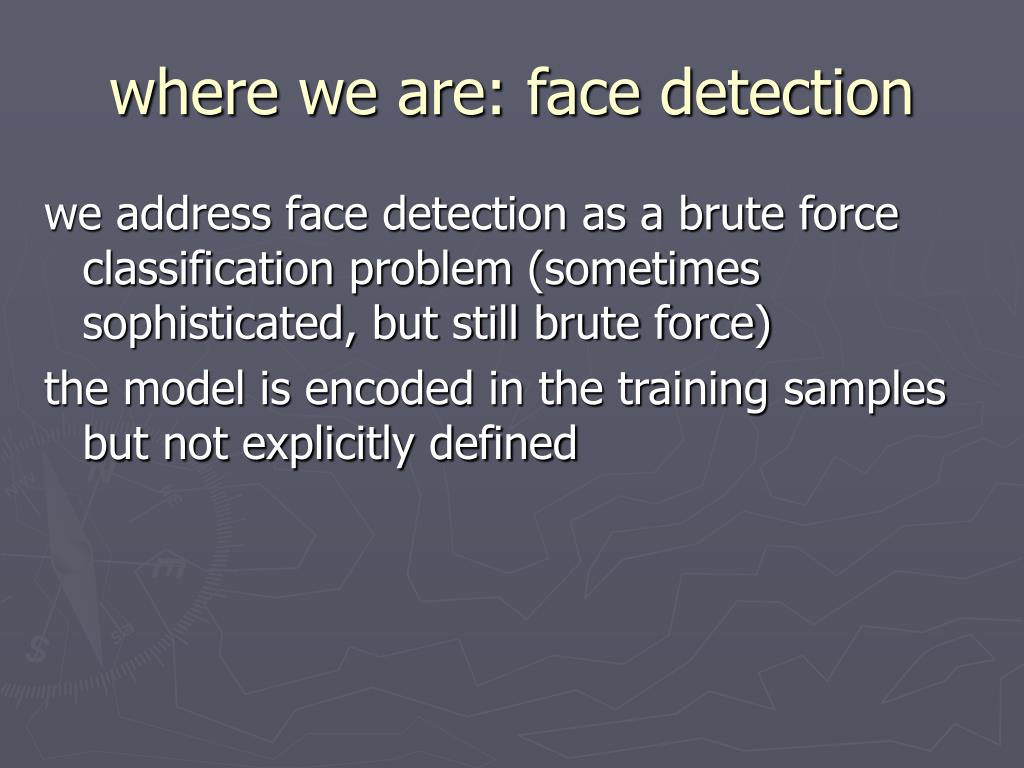 where we are: face detection

we address face detection as a brute force classification problem (sometimes sophisticated, but still brute force)

the model is encoded in the training samples but not explicitly defined